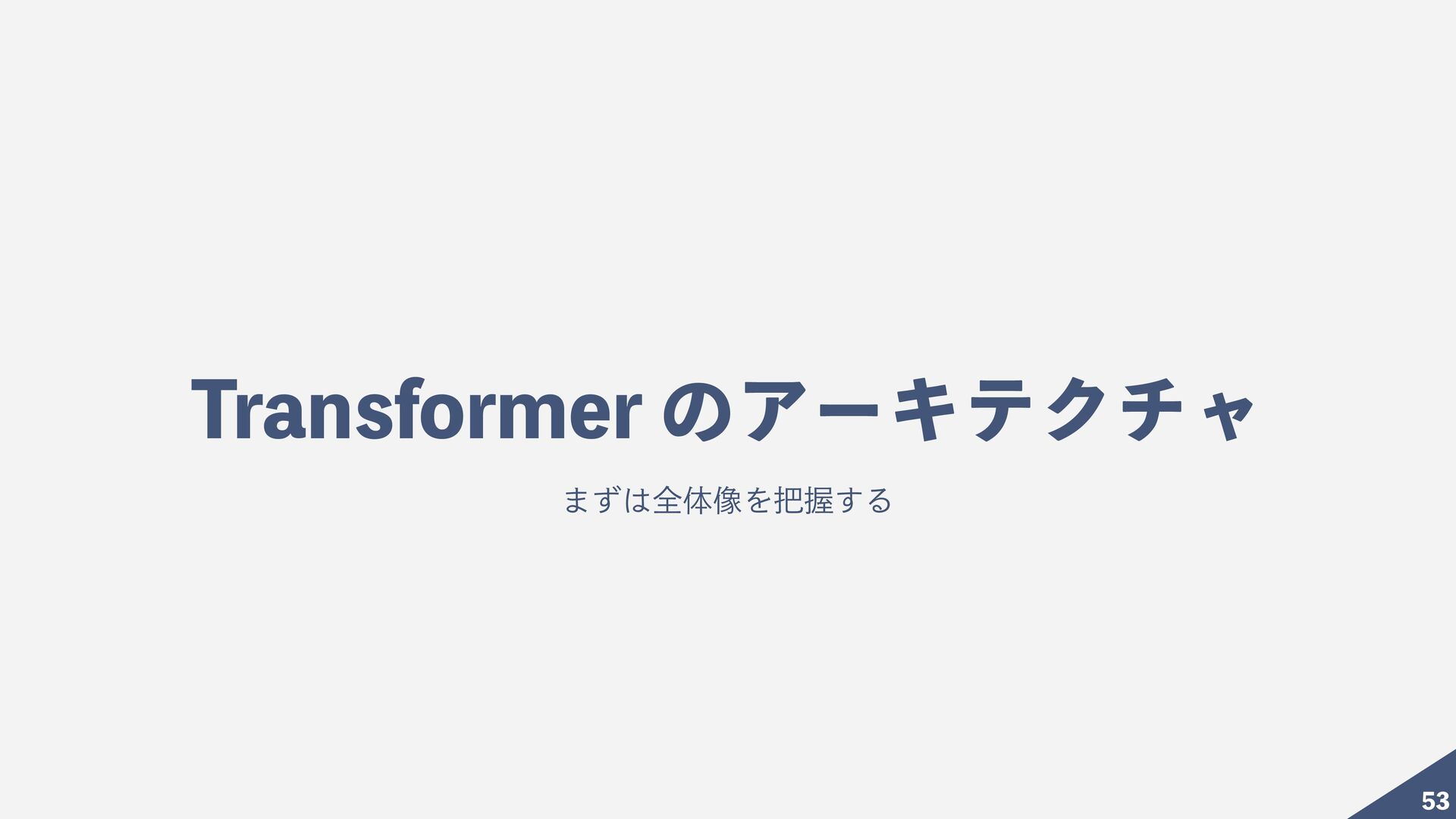 Transformer のアーキテクチャ

まずは全体像を把握する

53